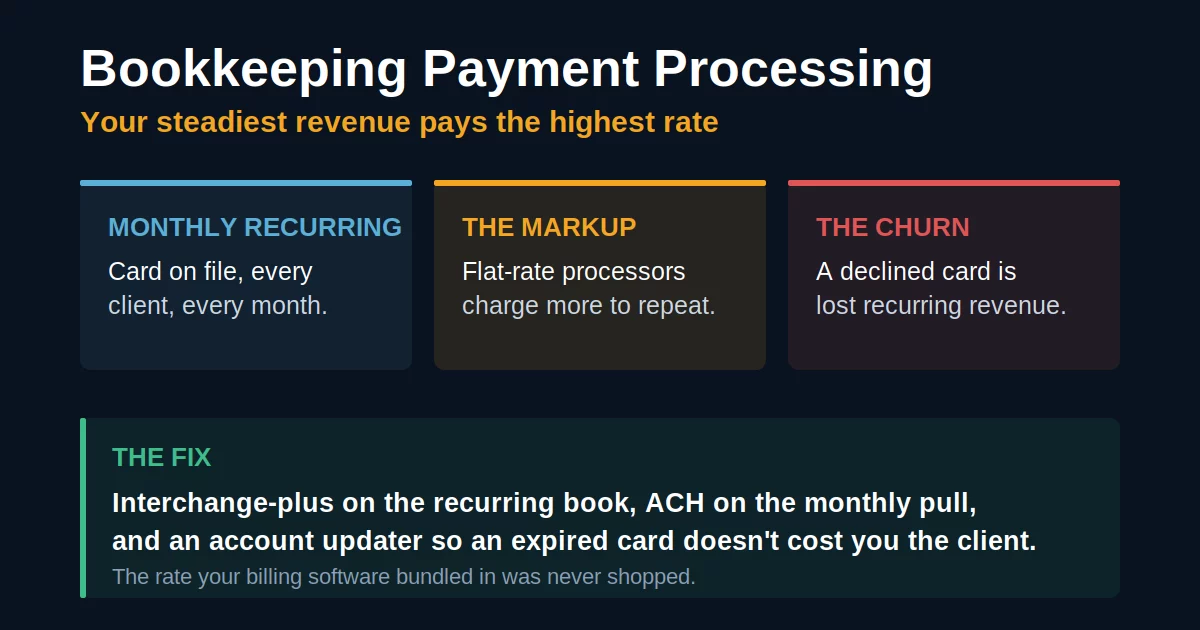 Bookkeeping Payment Processing
Your steadiest revenue pays the highest rate

MONTHLY RECURRING
Card on file, every client, every month.

THE MARKUP
Flat-rate processors charge more to repeat.

THE CHURN
A declined card is lost recurring revenue.

THE FIX
Interchange-plus on the recurring book, ACH on the monthly pull, and an account updater so an expired card doesn't cost you the client.
The rate your billing software bundled in was never shopped.